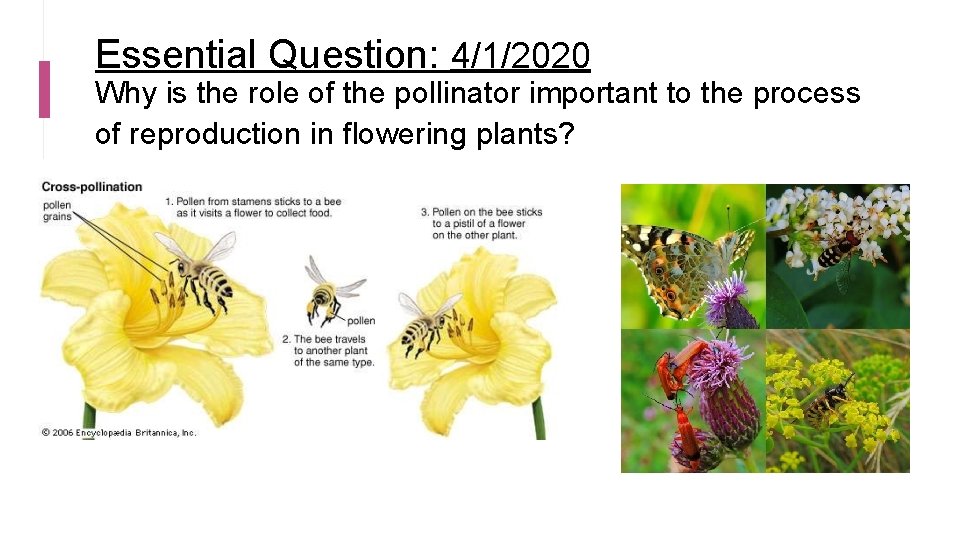 Essential Question: 4/1/2020

Why is the role of the pollinator important to the process of reproduction in flowering plants?

Cross-pollination

pollen grains

1. Pollen from stamens sticks to a bee as it visits a flower to collect food.

pollen

2. The bee travels to another plant of the same type.

3. Pollen on the bee sticks to a pistil of a flower on the other plant.

© 2006 Encyclopædia Britannica, Inc.